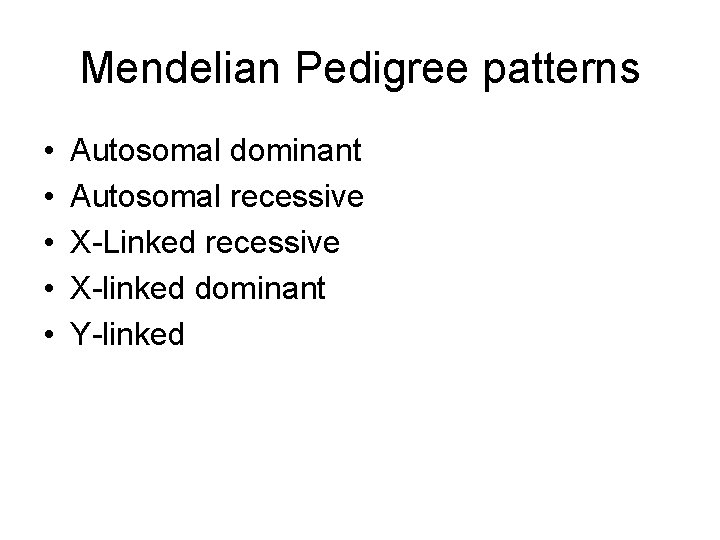 Mendelian Pedigree patterns

• Autosomal dominant
• Autosomal recessive
• X-Linked recessive
• X-linked dominant
• Y-linked